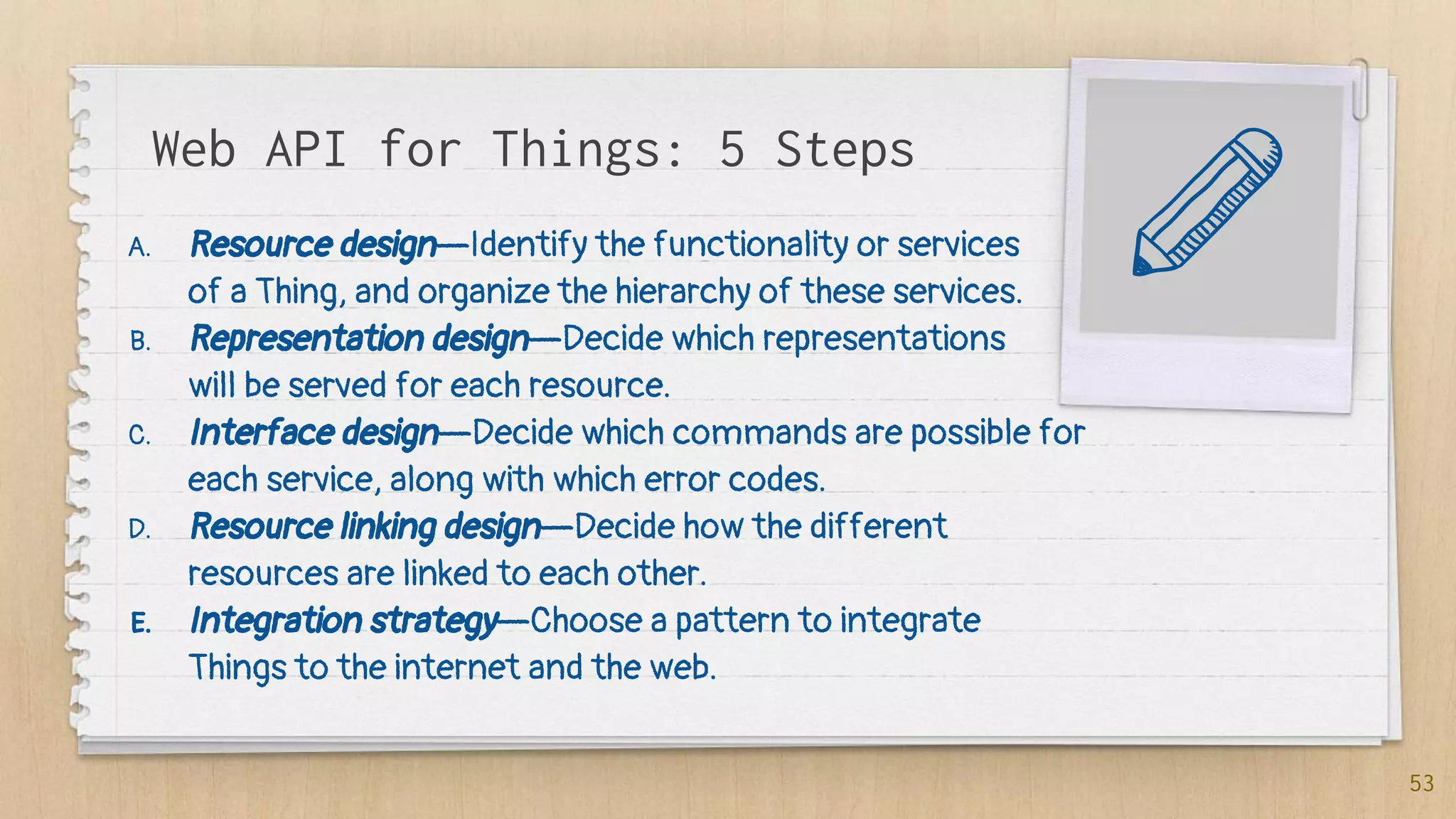 Web API for Things: 5 Steps

A. Resource design—Identify the functionality or services of a Thing, and organize the hierarchy of these services.

B. Representation design—Decide which representations will be served for each resource.

C. Interface design—Decide which commands are possible for each service, along with which error codes.

D. Resource linking design—Decide how the different resources are linked to each other.

E. Integration strategy—Choose a pattern to integrate Things to the internet and the web.

53